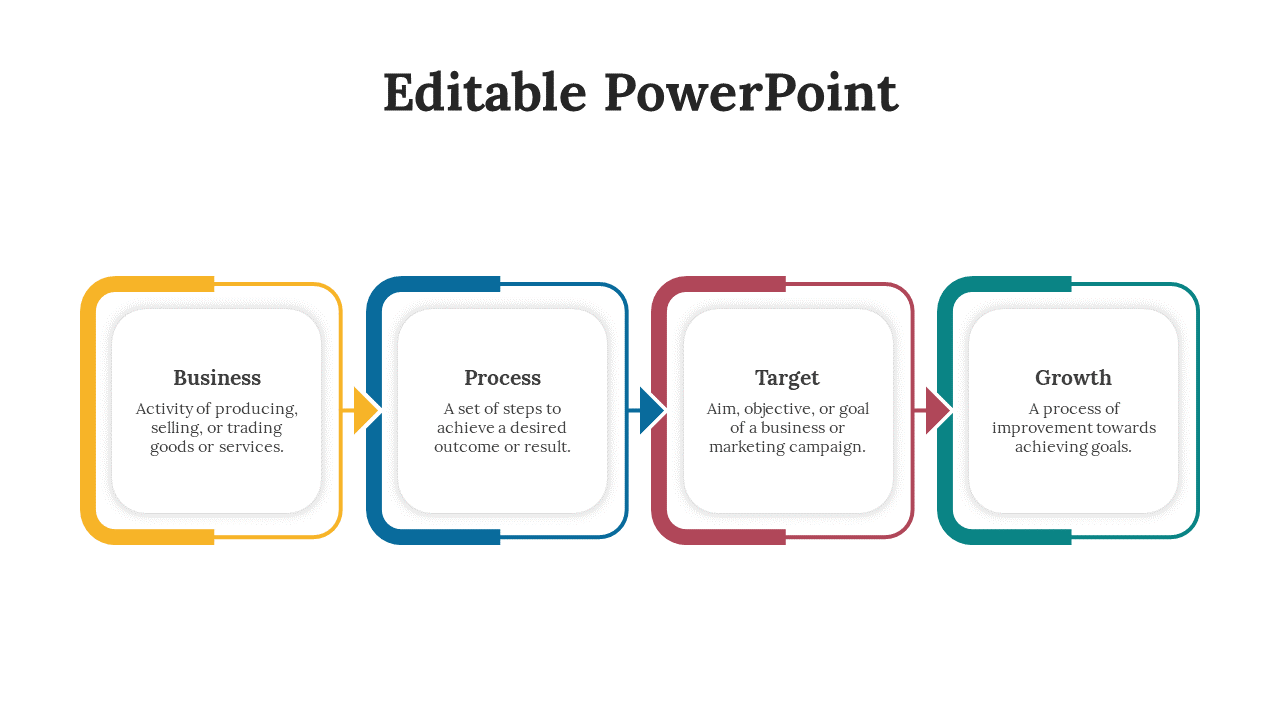 Editable PowerPoint

Business
Activity of producing, selling, or trading goods or services.

Process
A set of steps to achieve a desired outcome or result.

Target
Aim, objective, or goal of a business or marketing campaign.

Growth
A process of improvement towards achieving goals.